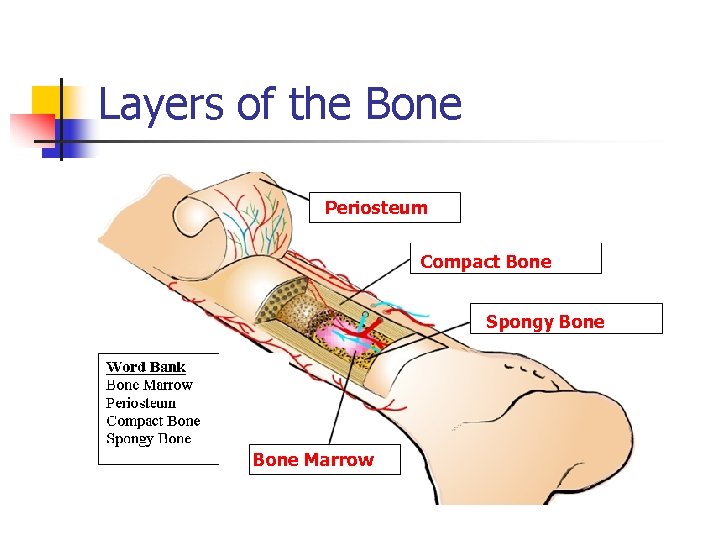 Layers of the Bone

Periosteum

Compact Bone

Spongy Bone

Word Bank
Bone Marrow
Periosteum
Compact Bone
Spongy Bone

Bone Marrow